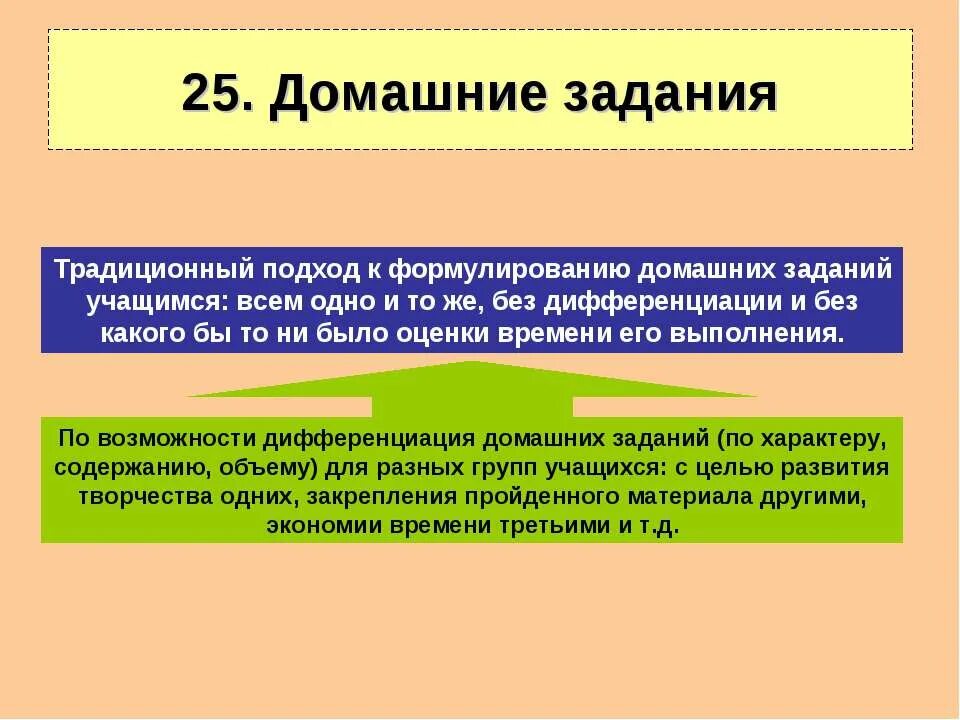 25. Домашние задания

Традиционный подход к формулированию домашних заданий учащимся: всем одно и то же, без дифференциации и без какого бы то ни было оценки времени его выполнения.

По возможности дифференциация домашних заданий (по характеру, содержанию, объему) для разных групп учащихся: с целью развития творчества одних, закрепления пройденного материала другими, экономии времени третьими и т.д.